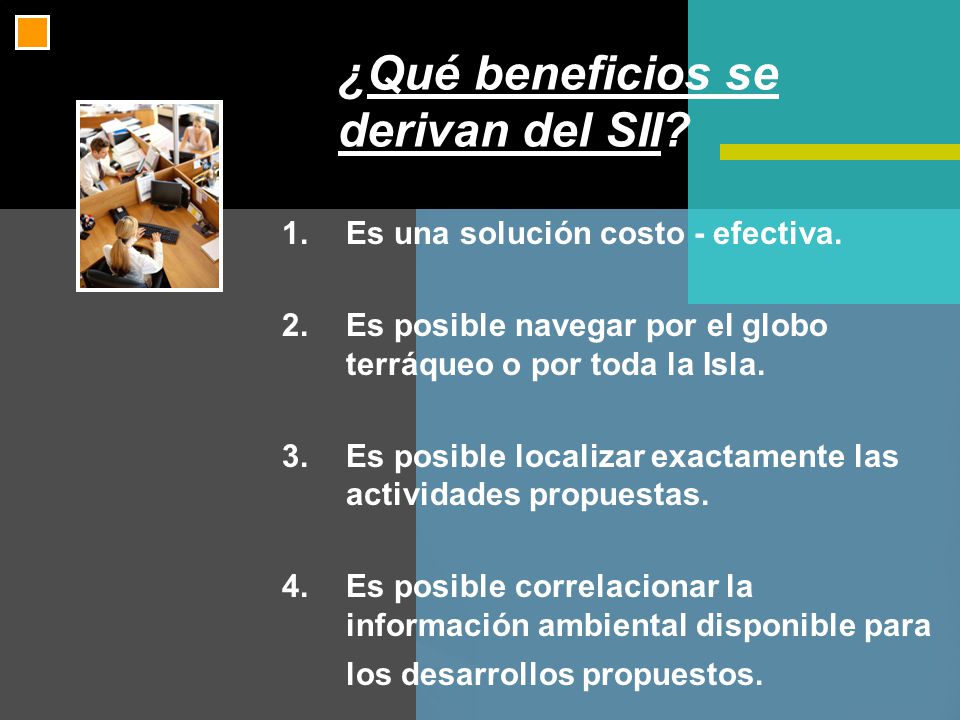 ¿Qué beneficios se derivan del SII?

1. Es una solución costo - efectiva.

2. Es posible navegar por el globo terráqueo o por toda la Isla.

3. Es posible localizar exactamente las actividades propuestas.

4. Es posible correlacionar la información ambiental disponible para los desarrollos propuestos.